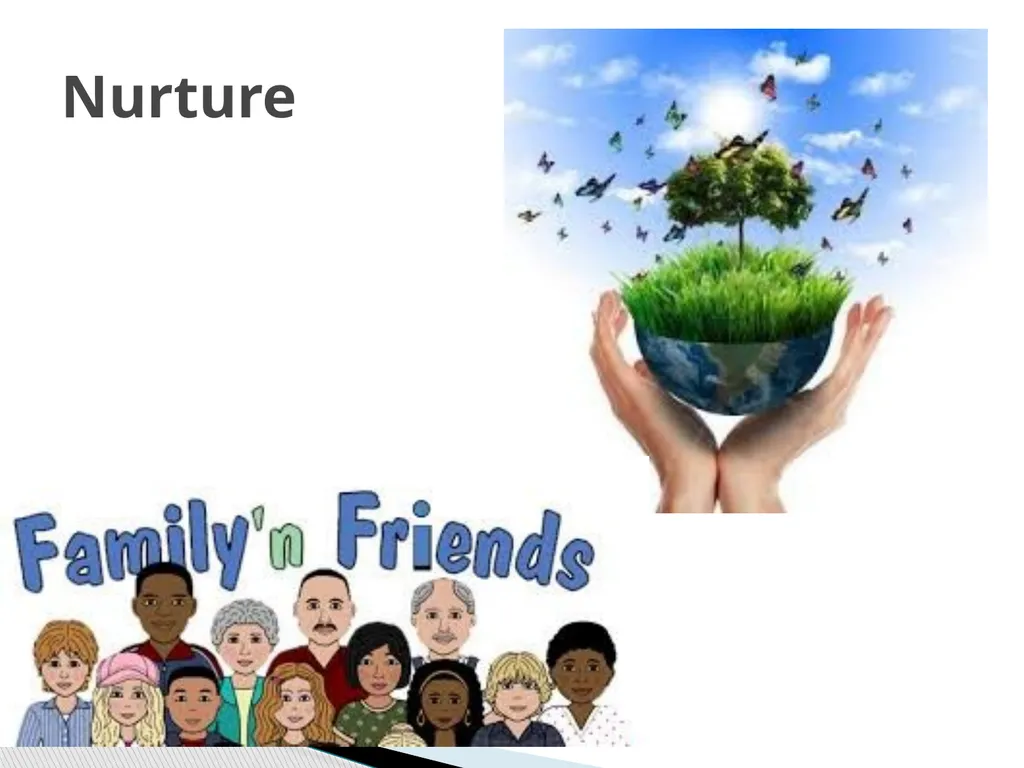 Nurture

Family'n Friends